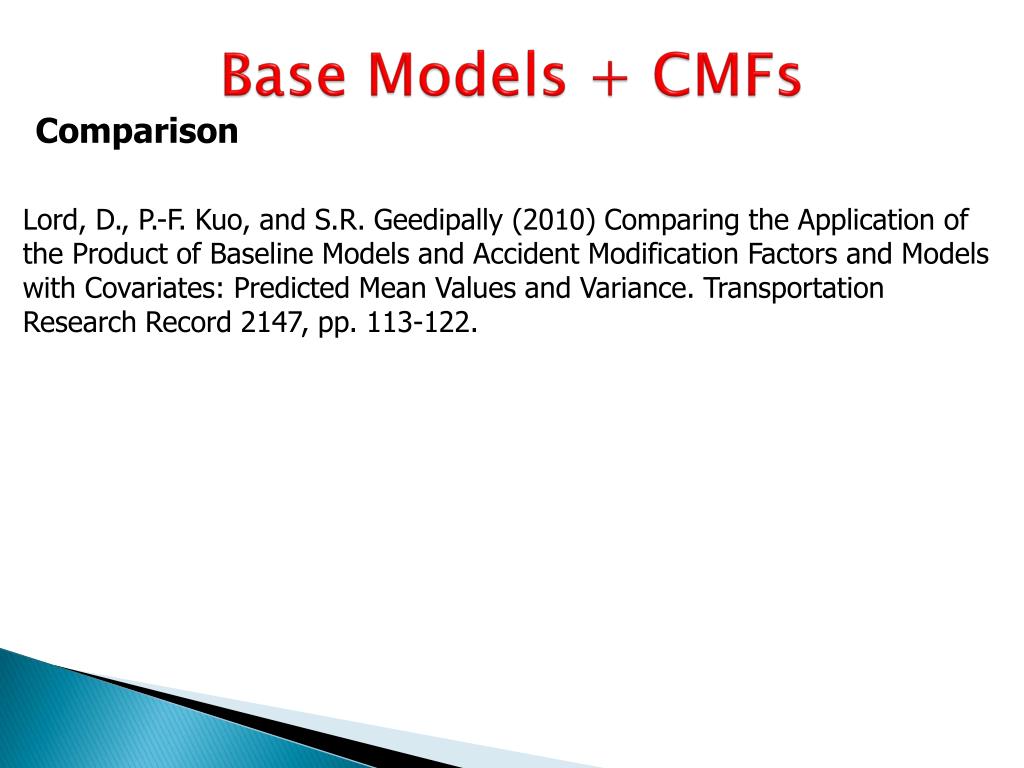 Base Models + CMFs

Comparison

Lord, D., P.-F. Kuo, and S.R. Geedipally (2010) Comparing the Application of the Product of Baseline Models and Accident Modification Factors and Models with Covariates: Predicted Mean Values and Variance. Transportation Research Record 2147, pp. 113-122.